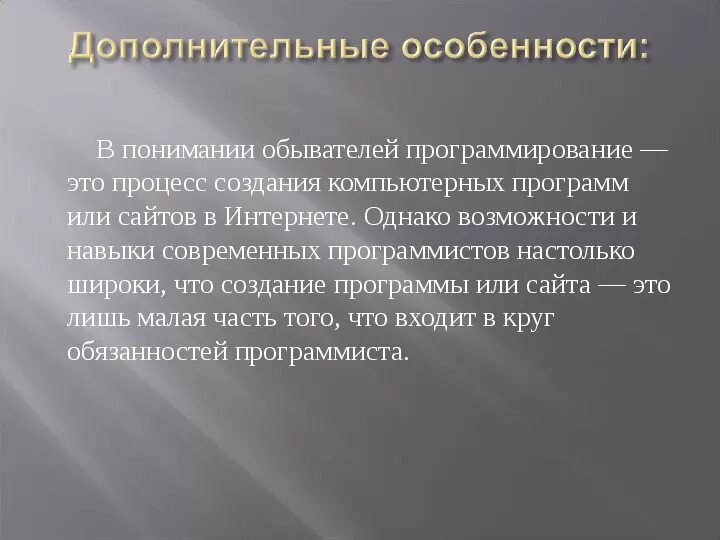 Дополнительные особенности:

В понимании обывателей программирование — это процесс создания компьютерных программ или сайтов в Интернете. Однако возможности и навыки современных программистов настолько широки, что создание программы или сайта — это лишь малая часть того, что входит в круг обязанностей программиста.